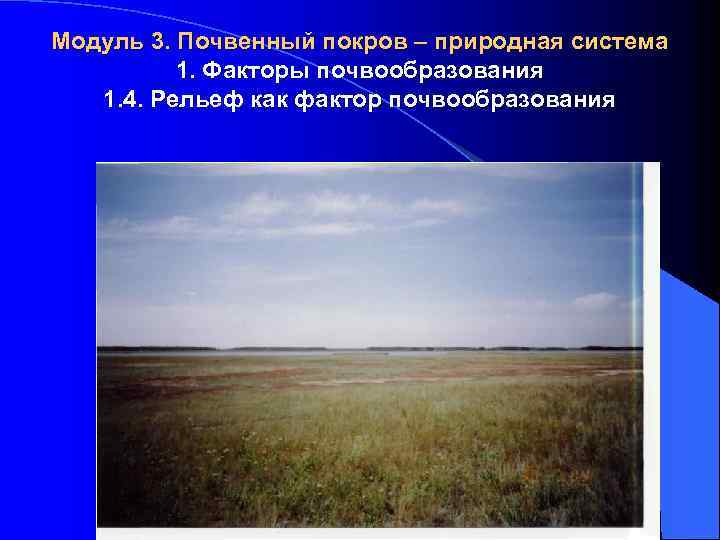 Модуль 3. Почвенный покров – природная система
1. Факторы почвообразования
1.4. Рельеф как фактор почвообразования